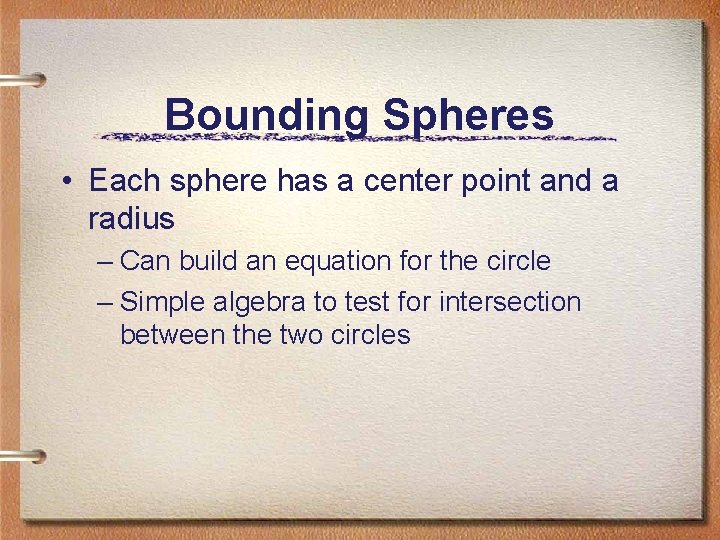 Bounding Spheres

• Each sphere has a center point and a radius

– Can build an equation for the circle

– Simple algebra to test for intersection between the two circles